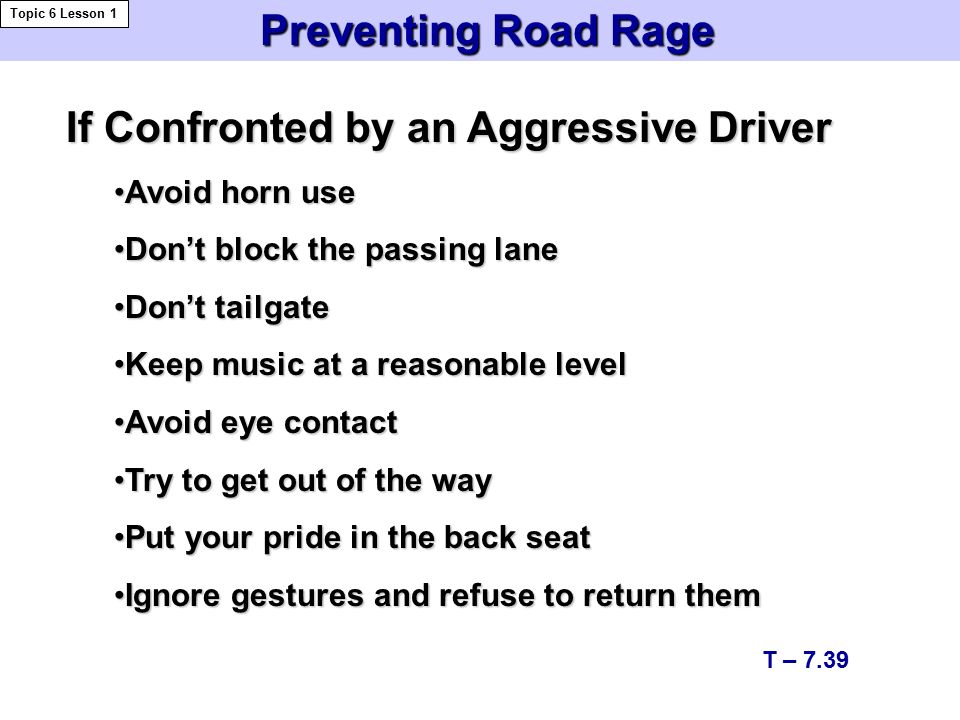 Topic 6 Lesson 1

Preventing Road Rage

If Confronted by an Aggressive Driver

•Avoid horn use

•Don’t block the passing lane

•Don’t tailgate

•Keep music at a reasonable level

•Avoid eye contact

•Try to get out of the way

•Put your pride in the back seat

•Ignore gestures and refuse to return them

T – 7.39